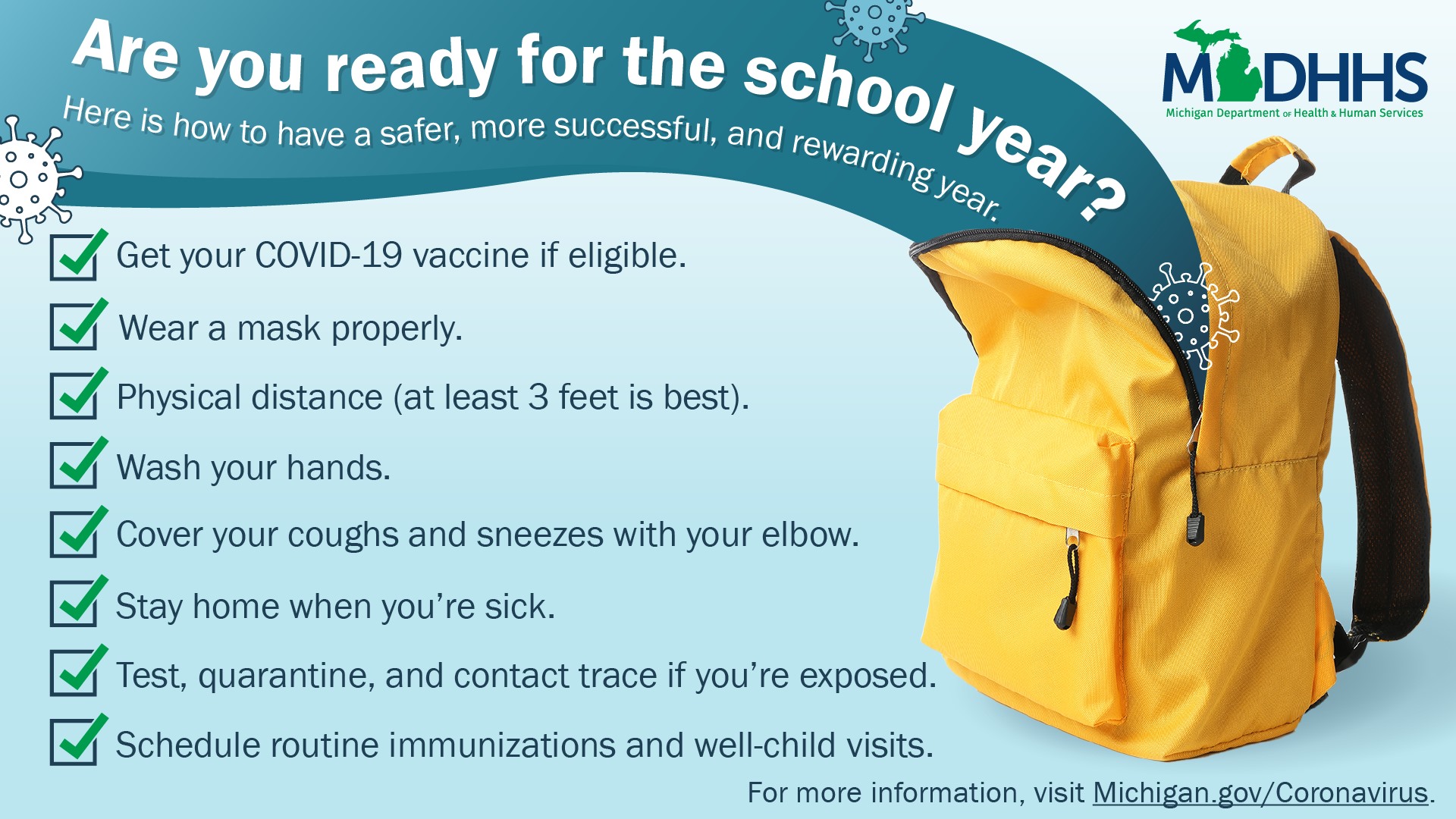 Are you ready for the school year?

Here is how to have a safer, more successful, and rewarding year.

MDHHS
Michigan Department of Health & Human Services

Get your COVID-19 vaccine if eligible.

Wear a mask properly.

Physical distance (at least 3 feet is best).

Wash your hands.

Cover your coughs and sneezes with your elbow.

Stay home when you're sick.

Test, quarantine, and contact trace if you're exposed.

Schedule routine immunizations and well-child visits.

For more information, visit Michigan.gov/Coronavirus.